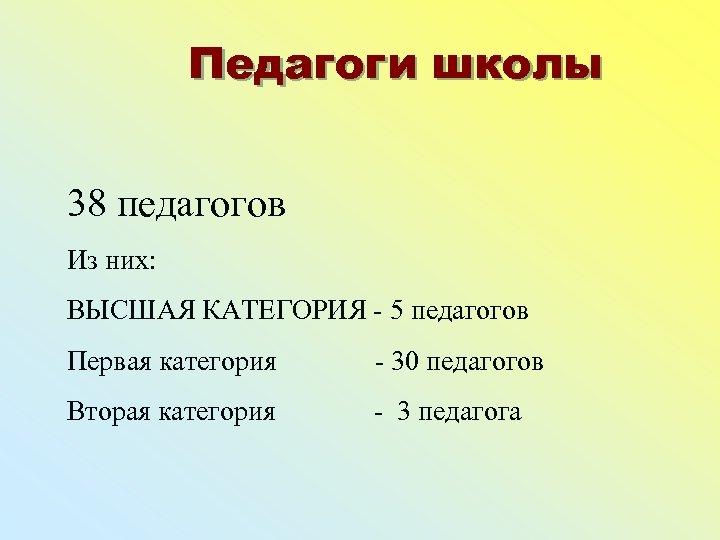 Педагоги школы

38 педагогов

Из них:

ВЫСШАЯ КАТЕГОРИЯ - 5 педагогов

Первая категория - 30 педагогов

Вторая категория - 3 педагога